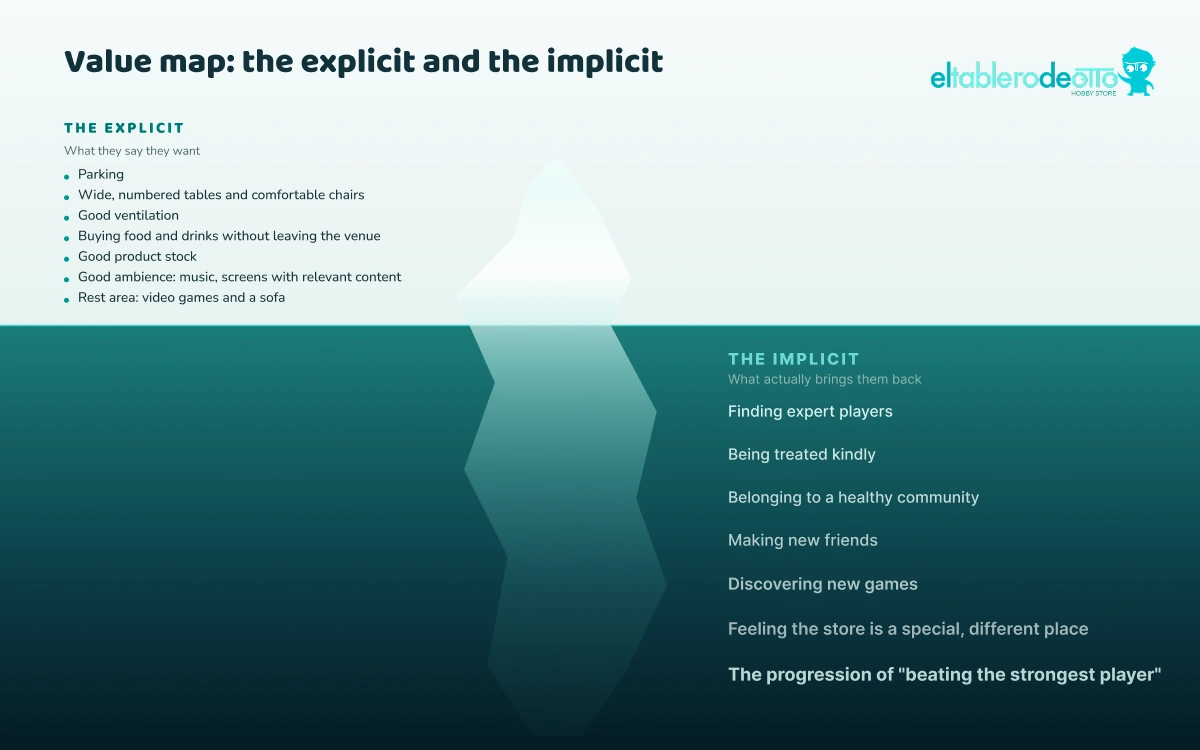 Value map: the explicit and the implicit

eltablerodeotto
HOBBY STORE

THE EXPLICIT
What they say they want

- Parking
- Wide, numbered tables and comfortable chairs
- Good ventilation
- Buying food and drinks without leaving the venue
- Good product stock
- Good ambience: music, screens with relevant content
- Rest area: video games and a sofa

THE IMPLICIT
What actually brings them back

Finding expert players

Being treated kindly

Belonging to a healthy community

Making new friends

Discovering new games

Feeling the store is a special, different place

The progression of "beating the strongest player"